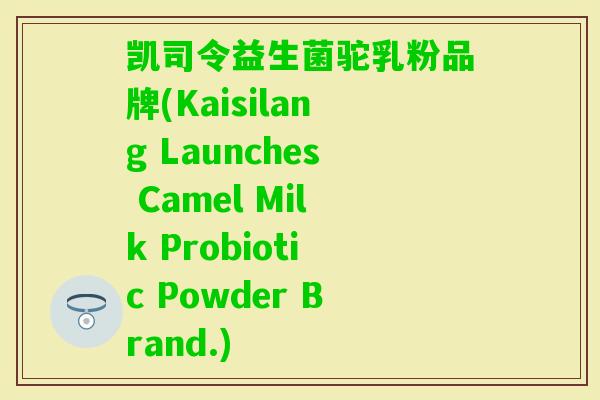 凯司令益生菌驼乳粉品牌(Kaisilang Launches Camel Milk Probiotic Powder Brand.)